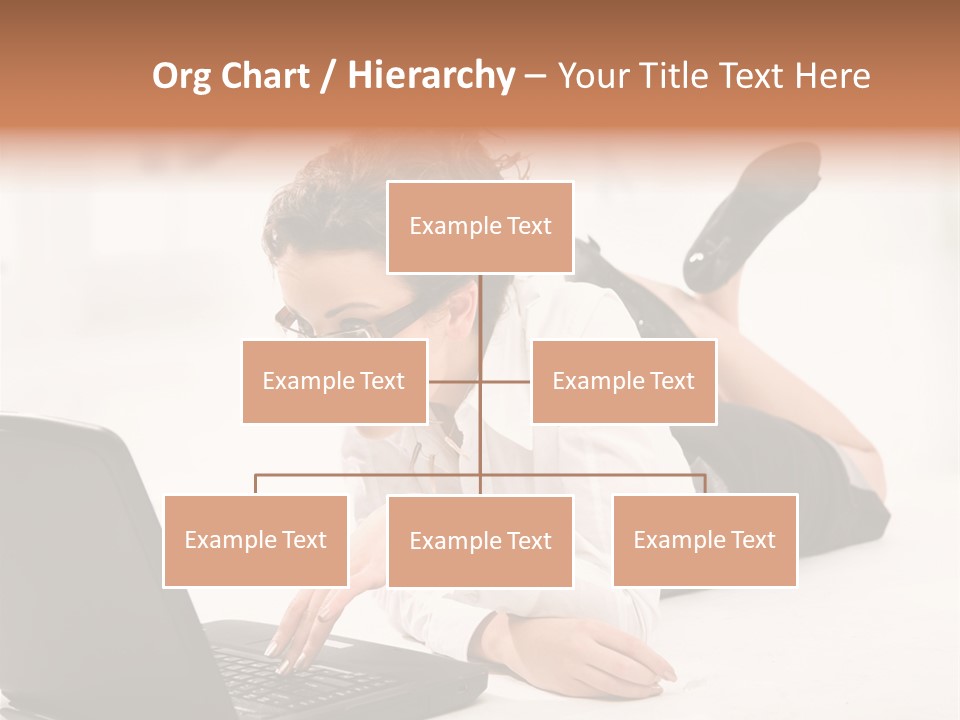 Org Chart / Hierarchy – Your Title Text Here

Example Text

Example Text

Example Text

Example Text

Example Text

Example Text